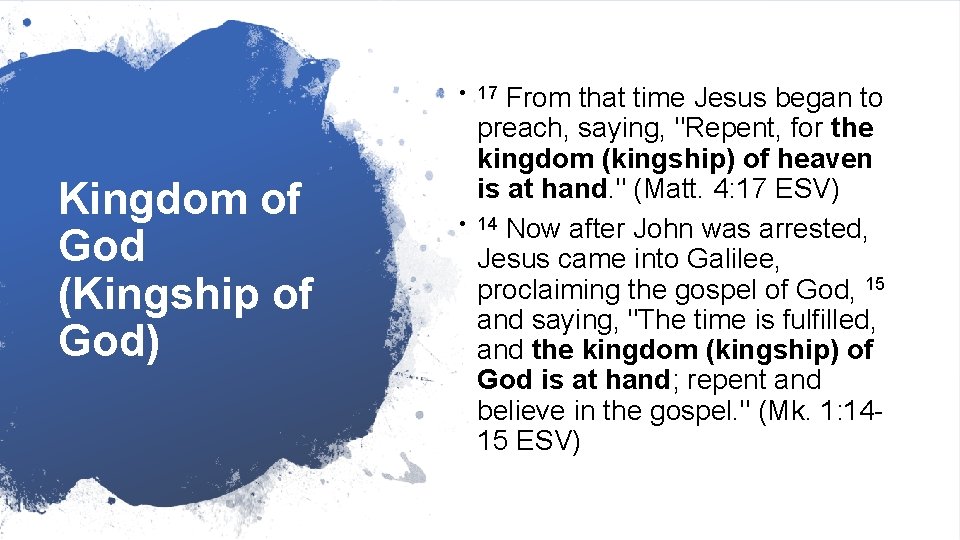 Kingdom of God (Kingship of God)

• $^{17}$ From that time Jesus began to preach, saying, "Repent, for the kingdom (kingship) of heaven is at hand." (Matt. 4:17 ESV)

• $^{14}$ Now after John was arrested, Jesus came into Galilee, proclaiming the gospel of God, $^{15}$ and saying, "The time is fulfilled, and the kingdom (kingship) of God is at hand; repent and believe in the gospel." (Mk. 1:14-15 ESV)